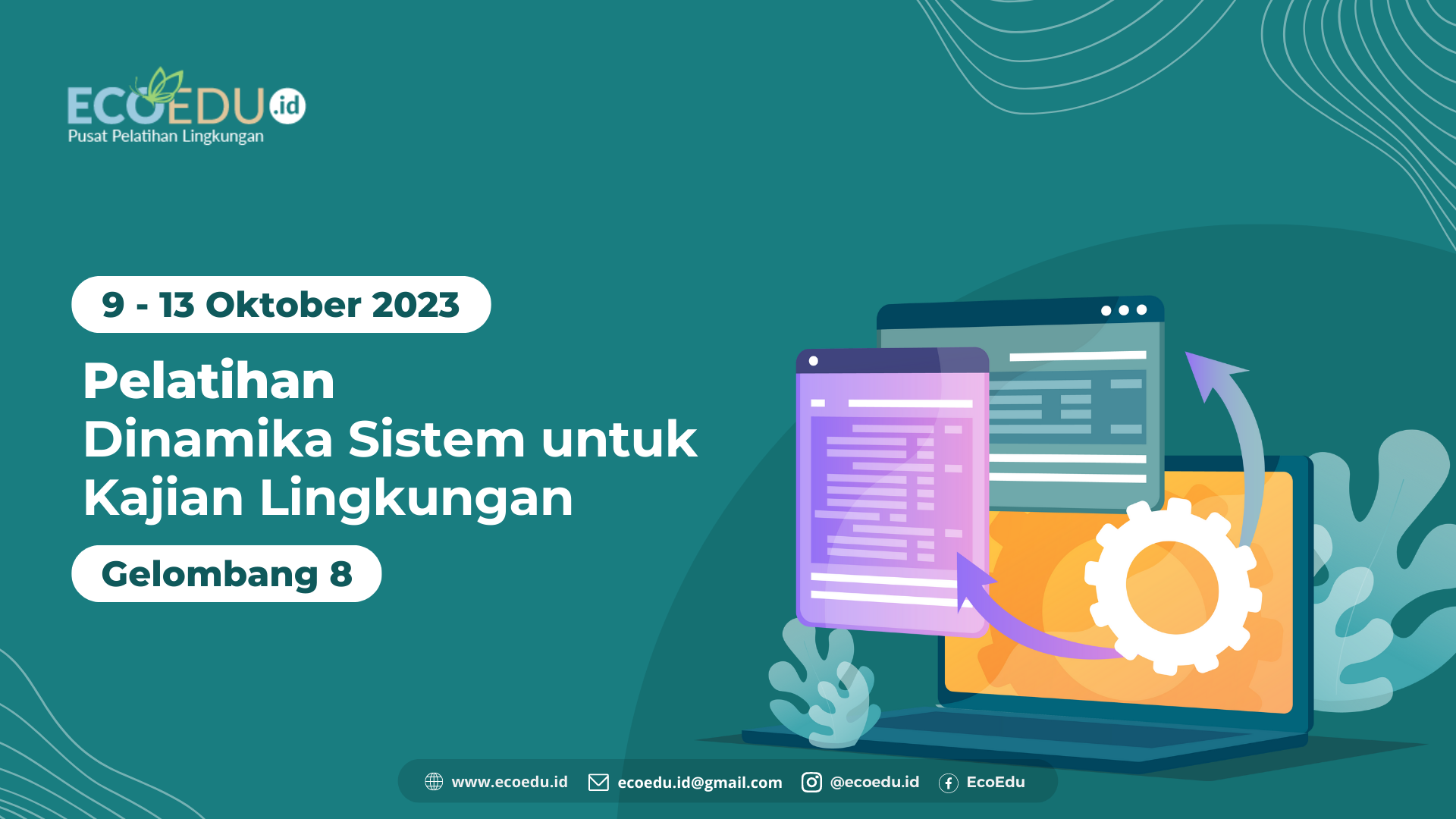 ECOEDU.id
Pusat Pelatihan Lingkungan

9 - 13 Oktober 2023

Pelatihan
Dinamika Sistem untuk Kajian Lingkungan

Gelombang 8

www.ecoedu.id ecoedu.id@gmail.com @ecoedu.id EcoEdu